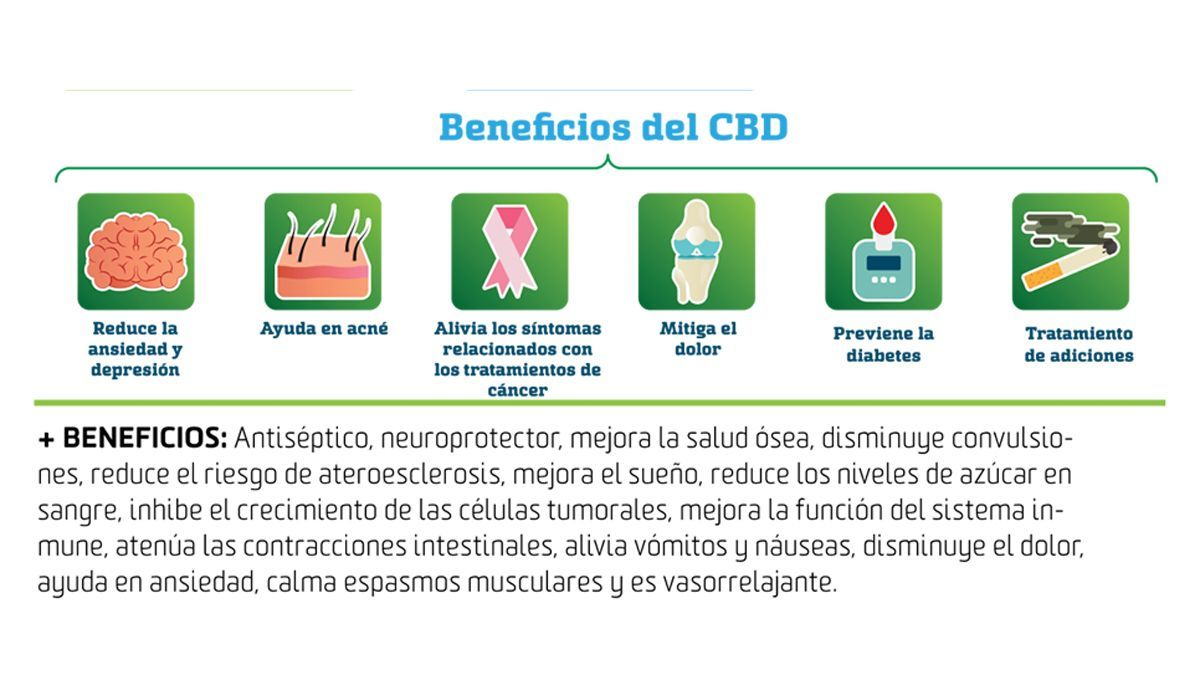 Beneficios del CBD

Reduce la ansiedad y depresión

Ayuda en acné

Alivia los síntomas relacionados con los tratamientos de cáncer

Mitiga el dolor

Previene la diabetes

Tratamiento de adiciones

+ BENEFICIOS: Antiséptico, neuroprotector, mejora la salud ósea, disminuye convulsiones, reduce el riesgo de ateroesclerosis, mejora el sueño, reduce los niveles de azúcar en sangre, inhibe el crecimiento de las células tumorales, mejora la función del sistema inmune, atenúa las contracciones intestinales, alivia vómitos y náuseas, disminuye el dolor, ayuda en ansiedad, calma espasmos musculares y es vasorrelajante.